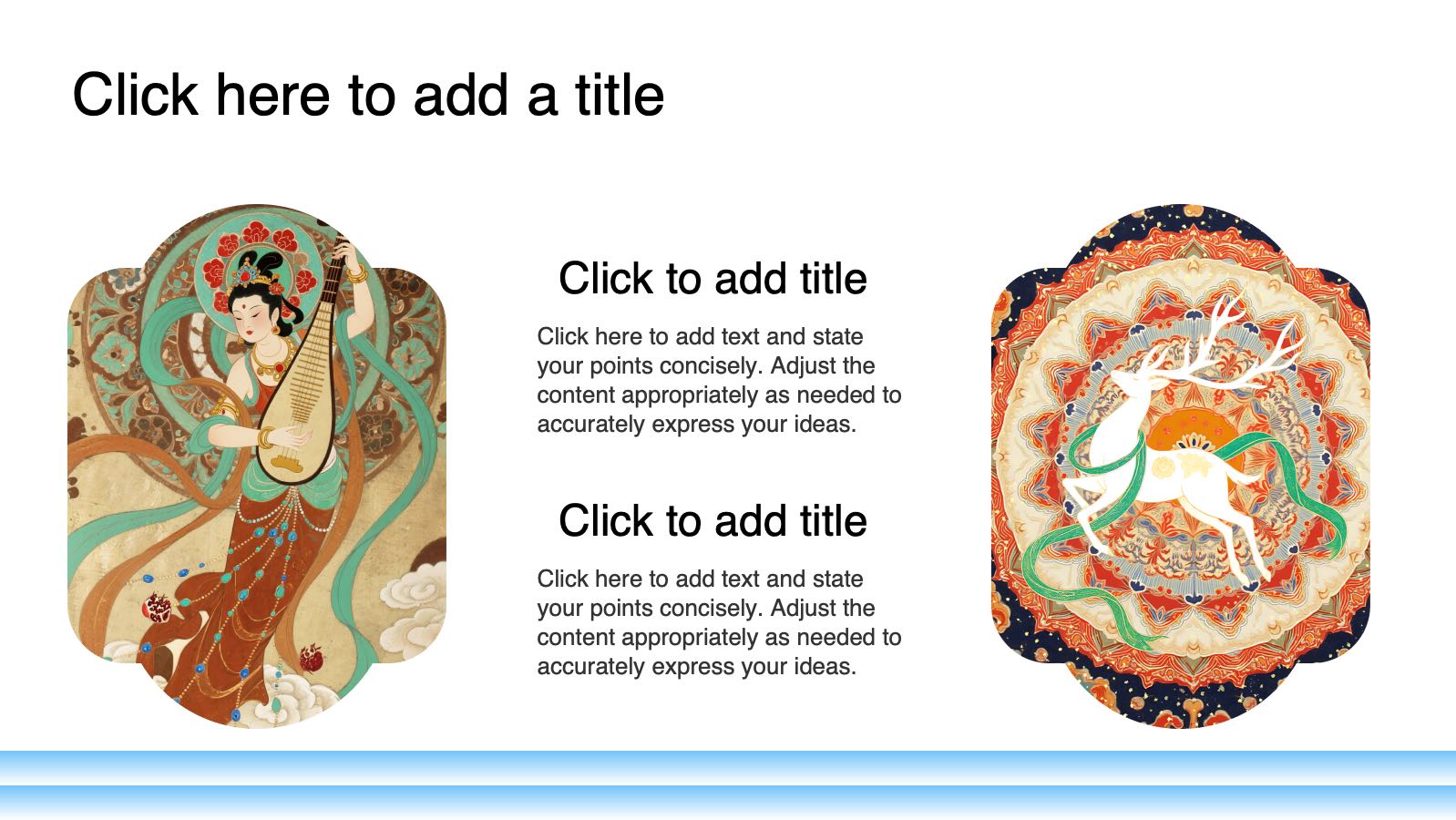 Click here to add a title

Click to add title

Click here to add text and state your points concisely. Adjust the content appropriately as needed to accurately express your ideas.

Click to add title

Click here to add text and state your points concisely. Adjust the content appropriately as needed to accurately express your ideas.